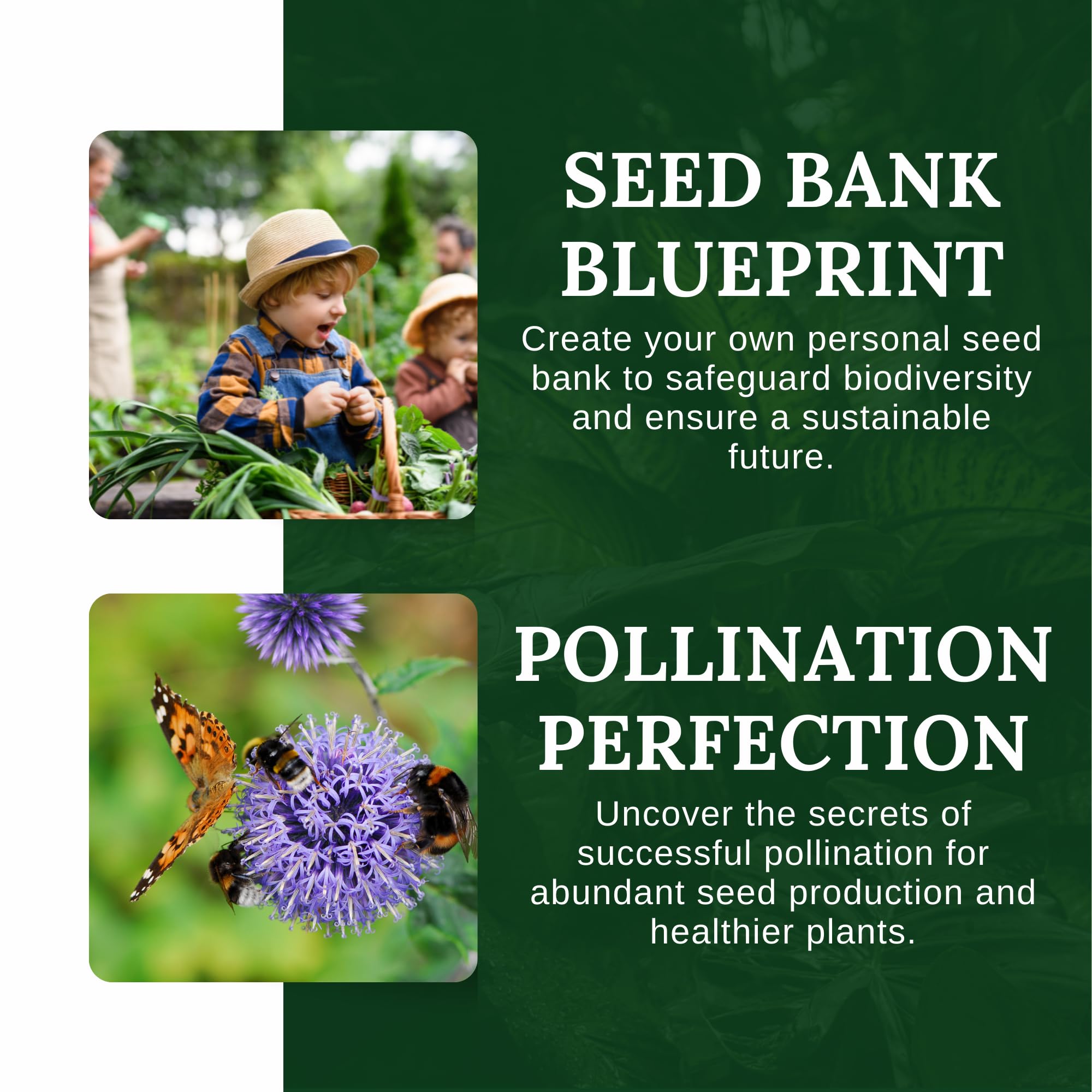 SEED BANK BLUEPRINT

Create your own personal seed bank to safeguard biodiversity and ensure a sustainable future.

POLLINATION PERFECTION

Uncover the secrets of successful pollination for abundant seed production and healthier plants.